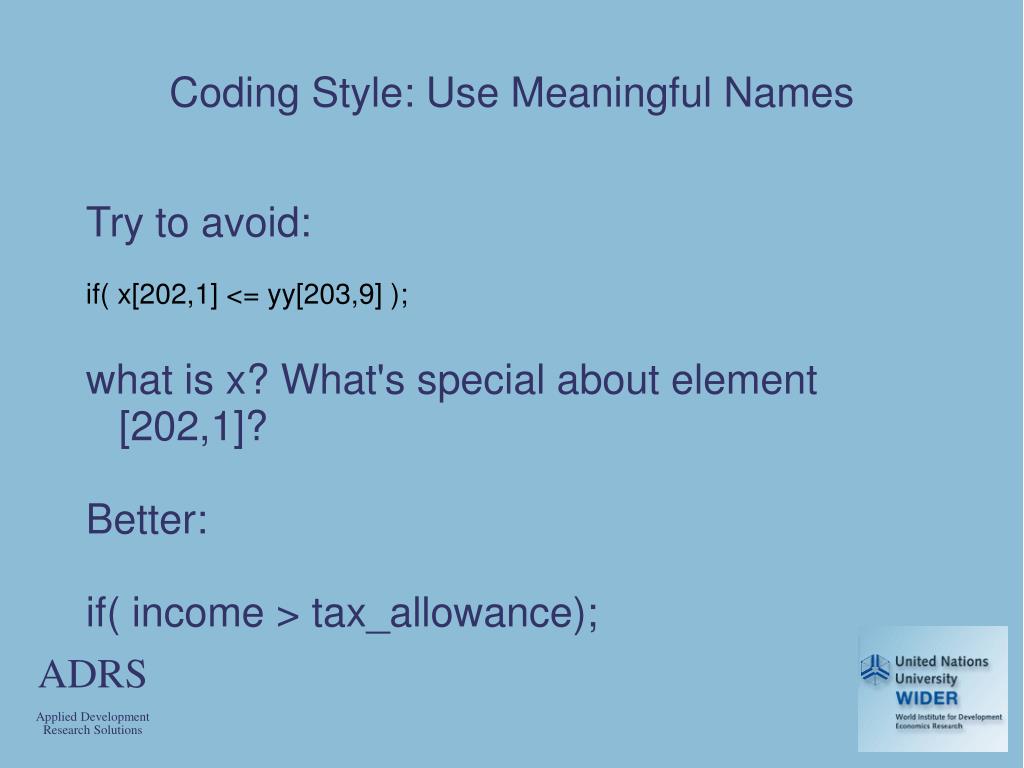 Coding Style: Use Meaningful Names

Try to avoid:

if( x[202,1] <= yy[203,9] );

what is x? What's special about element [202,1]?

Better:

if( income > tax_allowance);

ADRS

Applied Development Research Solutions

United Nations University
WIDER
World Institute for Development Economics Research